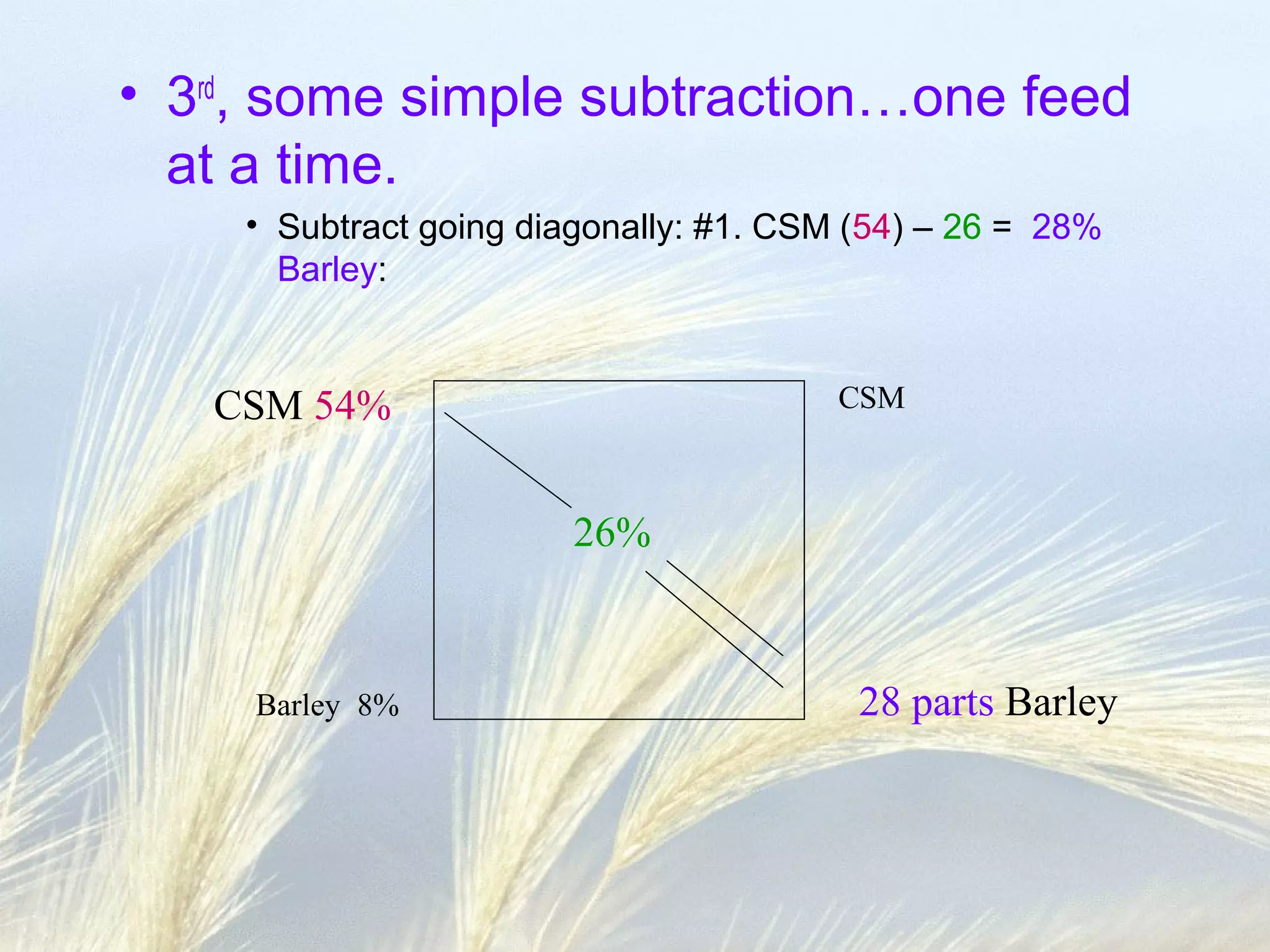 • 3rd, some simple subtraction…one feed at a time.

• Subtract going diagonally: #1. CSM (54) – 26 = 28% Barley:

CSM 54%

CSM

26%

Barley 8%

28 parts Barley